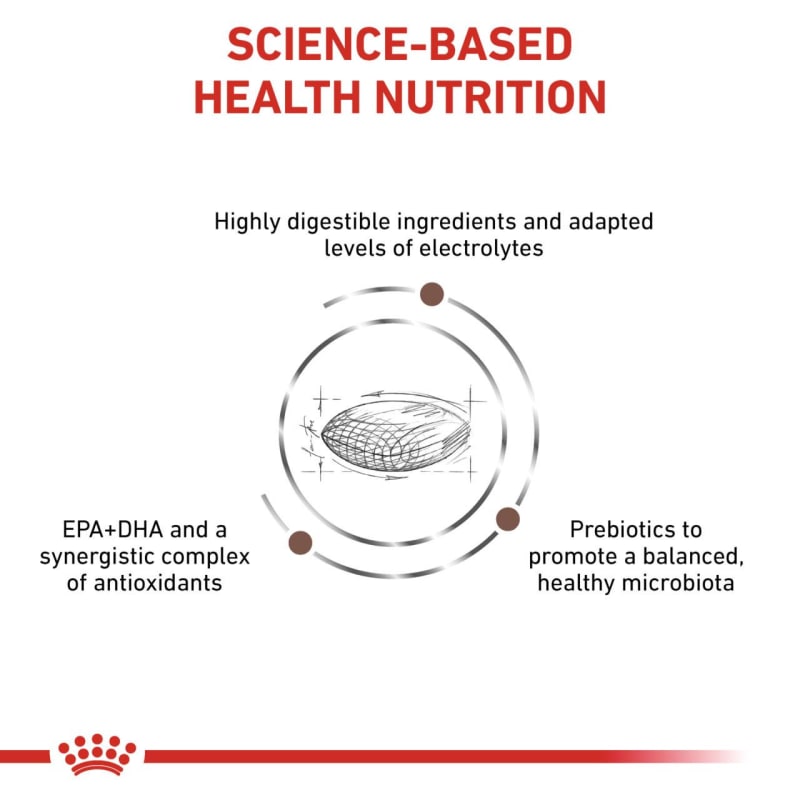 SCIENCE-BASED HEALTH NUTRITION

Highly digestible ingredients and adapted levels of electrolytes

EPA+DHA and a synergistic complex of antioxidants

Prebiotics to promote a balanced, healthy microbiota